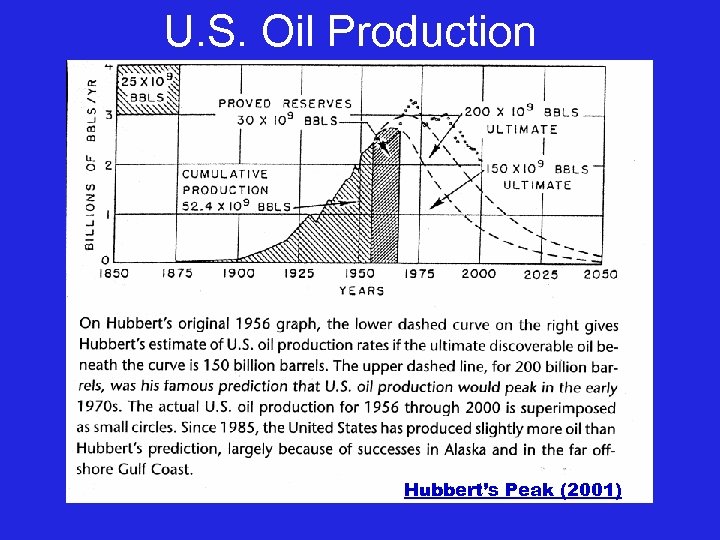 U.S. Oil Production

BILLIONS OF BBLS/YR

4
3
2
1
0

$25 \times 10^9$ BBLS

PROVED RESERVES $30 \times 10^9$ BBLS

$200 \times 10^9$ BBLS ULTIMATE

$150 \times 10^9$ BBLS ULTIMATE

CUMULATIVE PRODUCTION $52.4 \times 10^9$ BBLS

1850 1875 1900 1925 1950 1975 2000 2025 2050

YEARS

On Hubbert's original 1956 graph, the lower dashed curve on the right gives Hubbert's estimate of U.S. oil production rates if the ultimate discoverable oil beneath the curve is 150 billion barrels. The upper dashed line, for 200 billion barrels, was his famous prediction that U.S. oil production would peak in the early 1970s. The actual U.S. oil production for 1956 through 2000 is superimposed as small circles. Since 1985, the United States has produced slightly more oil than Hubbert's prediction, largely because of successes in Alaska and in the far offshore Gulf Coast.

Hubbert's Peak (2001)